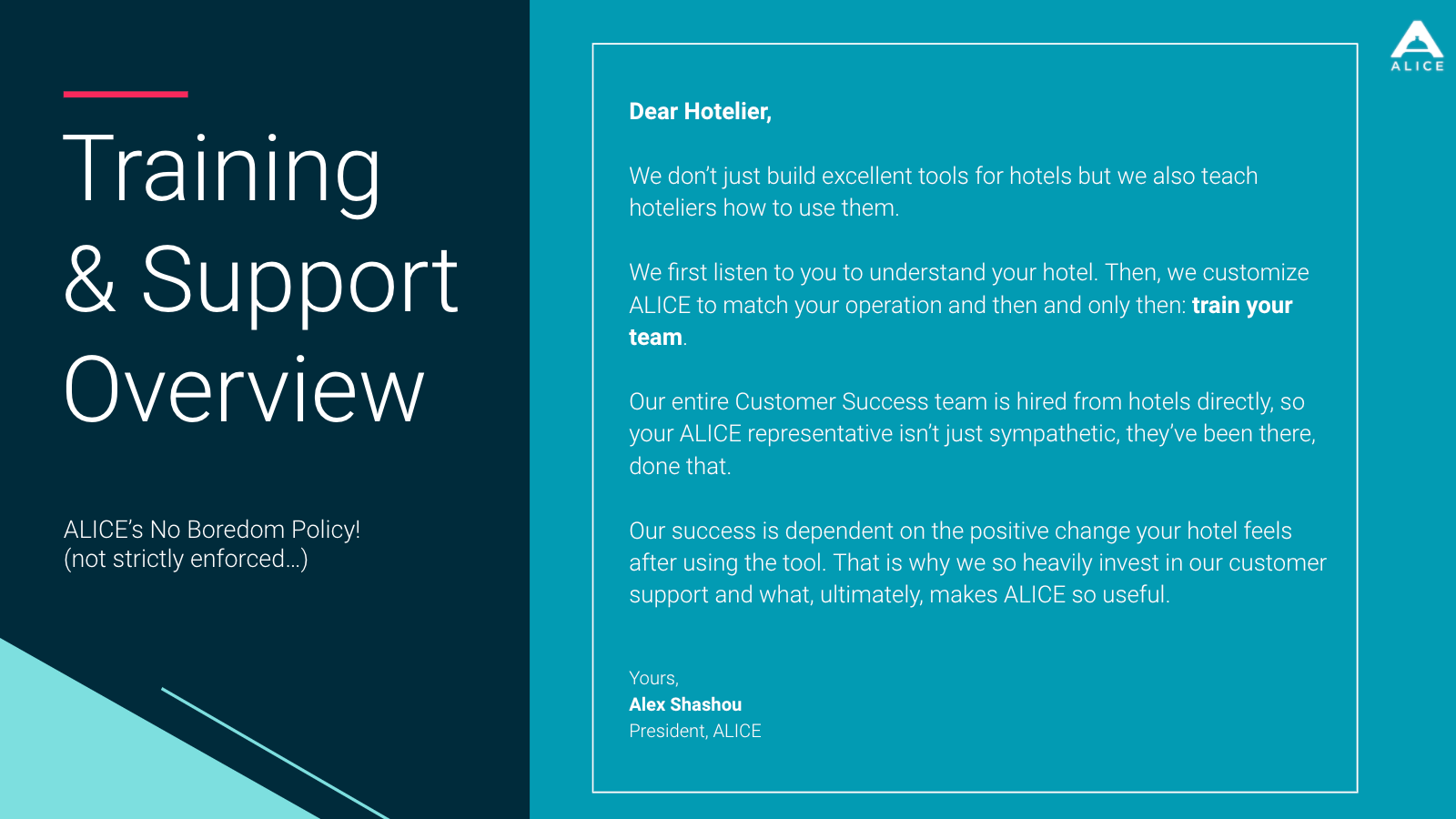 Training & Support Overview

ALICE's No Boredom Policy!
(not strictly enforced...)

ALICE

Dear Hotelier,

We don't just build excellent tools for hotels but we also teach hoteliers how to use them.

We first listen to you to understand your hotel. Then, we customize ALICE to match your operation and then and only then: train your team.

Our entire Customer Success team is hired from hotels directly, so your ALICE representative isn't just sympathetic, they've been there, done that.

Our success is dependent on the positive change your hotel feels after using the tool. That is why we so heavily invest in our customer support and what, ultimately, makes ALICE so useful.

Yours,
Alex Shashou
President, ALICE